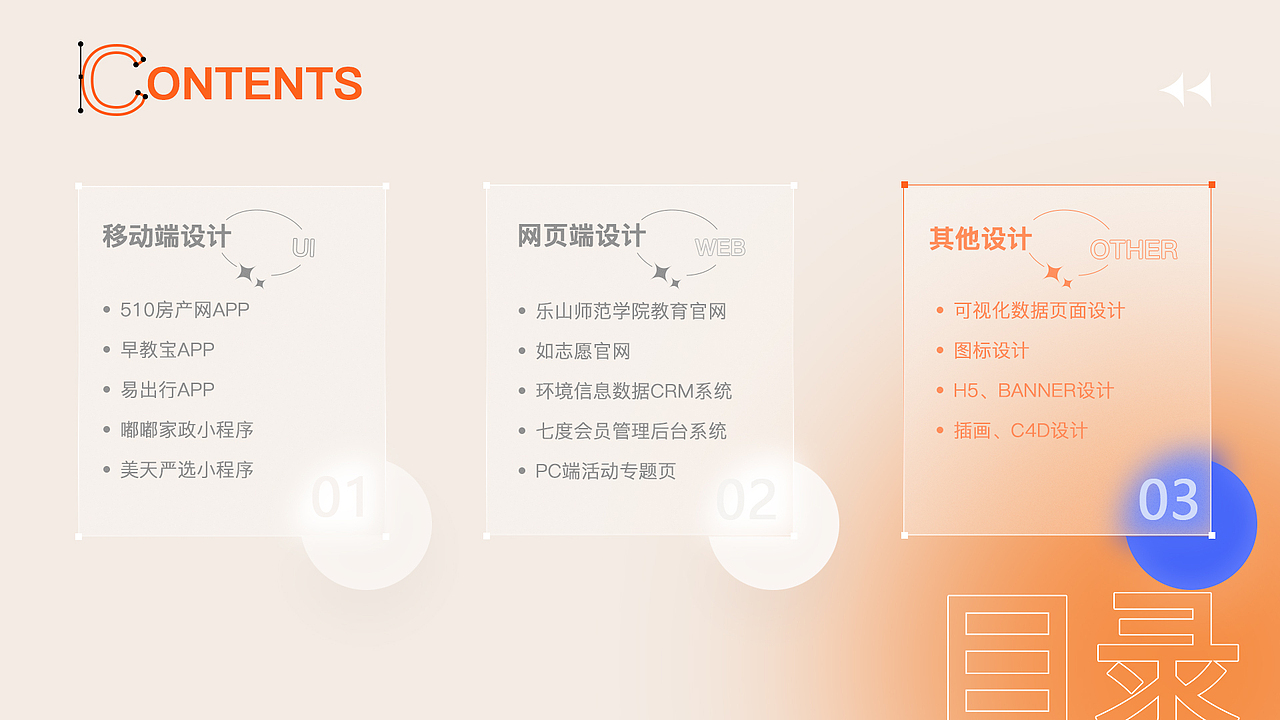 CONTENTS

移动端设计 UI

- 510房产网APP
- 早教宝APP
- 易出行APP
- 嘟嘟家政小程序
- 美天严选小程序

01

网页端设计 WEB

- 乐山师范学院教育官网
- 如志愿官网
- 环境信息数据CRM系统
- 七度会员管理后台系统
- PC端活动专题页

02

其他设计 OTHER

- 可视化数据页面设计
- 图标设计
- H5、BANNER设计
- 插画、C4D设计

03

目录